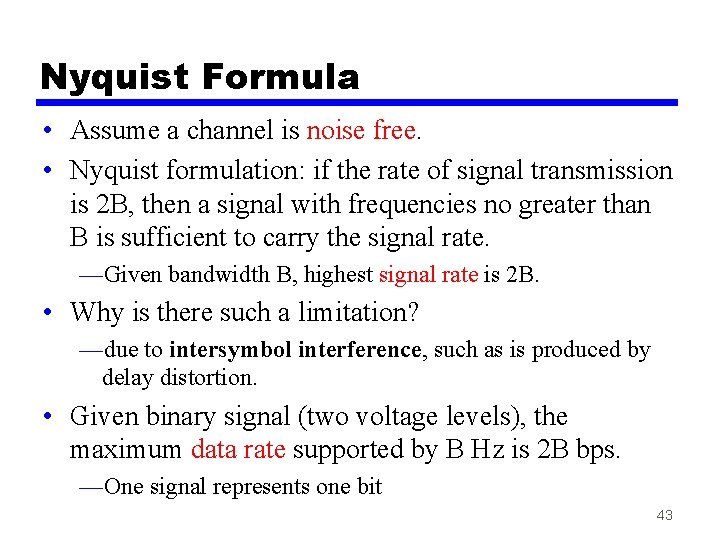 Nyquist Formula

• Assume a channel is noise free.

• Nyquist formulation: if the rate of signal transmission is 2B, then a signal with frequencies no greater than B is sufficient to carry the signal rate.

—Given bandwidth B, highest signal rate is 2B.

• Why is there such a limitation?

—due to intersymbol interference, such as is produced by delay distortion.

• Given binary signal (two voltage levels), the maximum data rate supported by B Hz is 2B bps.

—One signal represents one bit

43